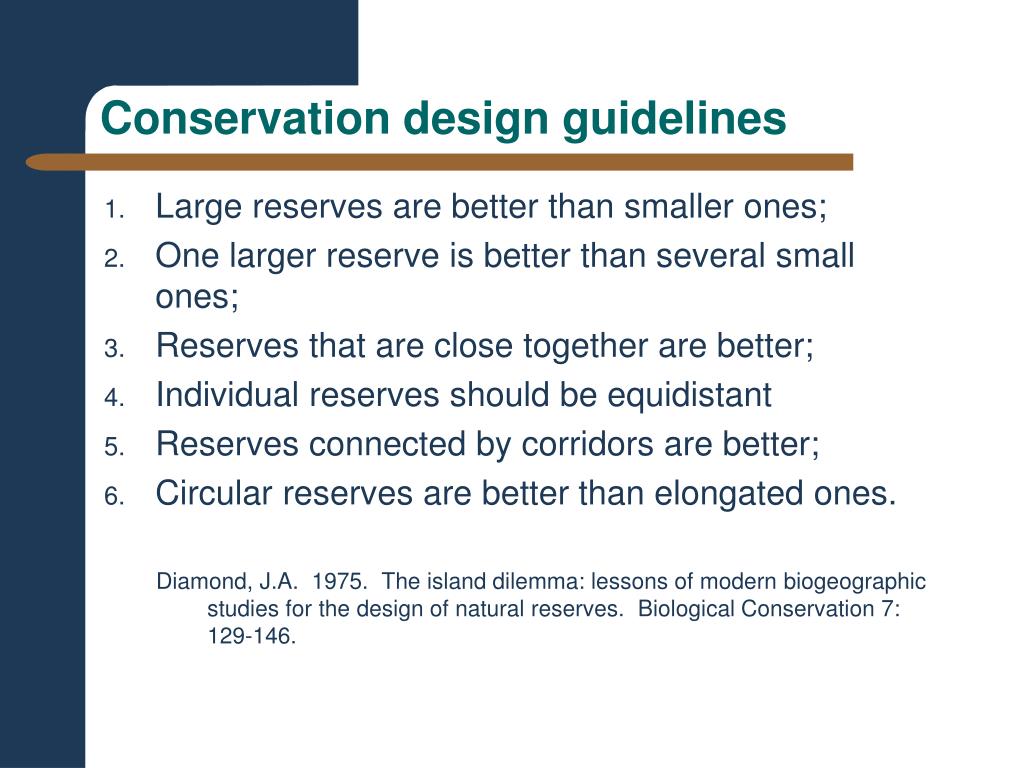 Conservation design guidelines

1. Large reserves are better than smaller ones;
2. One larger reserve is better than several small ones;
3. Reserves that are close together are better;
4. Individual reserves should be equidistant
5. Reserves connected by corridors are better;
6. Circular reserves are better than elongated ones.

Diamond, J.A. 1975. The island dilemma: lessons of modern biogeographic studies for the design of natural reserves. Biological Conservation 7: 129-146.